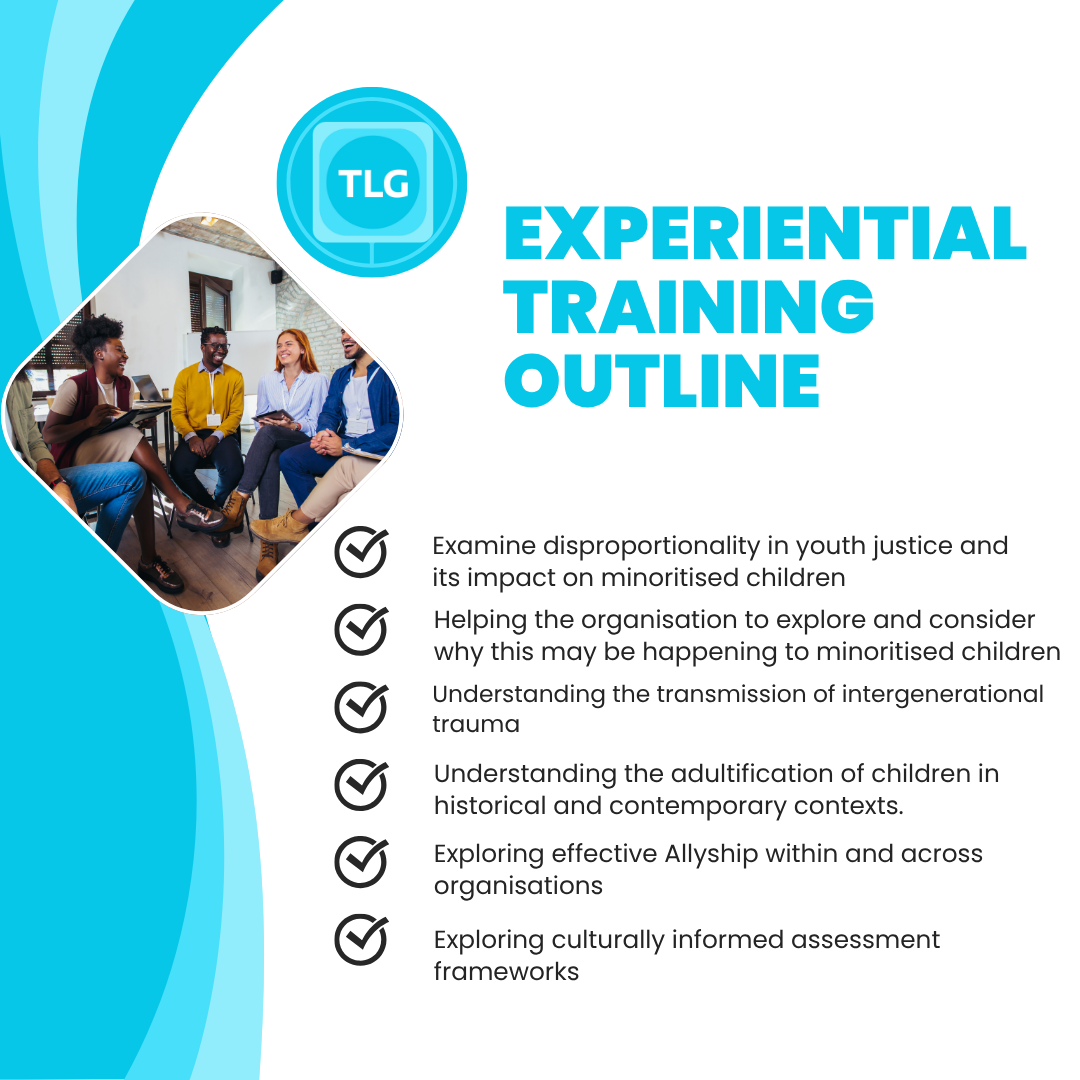 TLG

EXPERIENTIAL TRAINING OUTLINE

Examine disproportionality in youth justice and its impact on minoritised children

Helping the organisation to explore and consider why this may be happening to minoritised children

Understanding the transmission of intergenerational trauma

Understanding the adultification of children in historical and contemporary contexts.

Exploring effective Allyship within and across organisations

Exploring culturally informed assessment frameworks